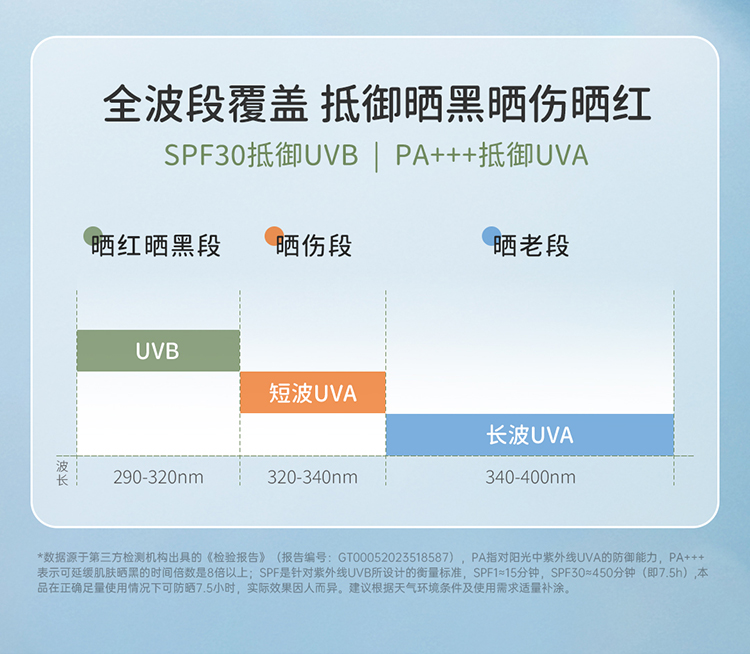 全波段覆盖 抵御晒黑晒伤晒红

SPF30抵御UVB | PA+++抵御UVA

晒红晒黑段

晒伤段

晒老段

UVB

短波UVA

长波UVA

波长

290-320nm

320-340nm

340-400nm

*数据源于第三方检测机构出具的《检验报告》（报告编号：GT00052023518587），PA指对阳光中紫外线UVA的防御能力，PA+++表示可延缓肌肤晒黑的时间倍数是8倍以上；SPF是针对紫外线UVB所设计的衡量标准，SPF1≈15分钟，SPF30≈450分钟（即7.5h），本品在正确足量使用情况下可防晒7.5小时，实际效果因人而异。建议根据天气环境条件及使用需求适量补涂。